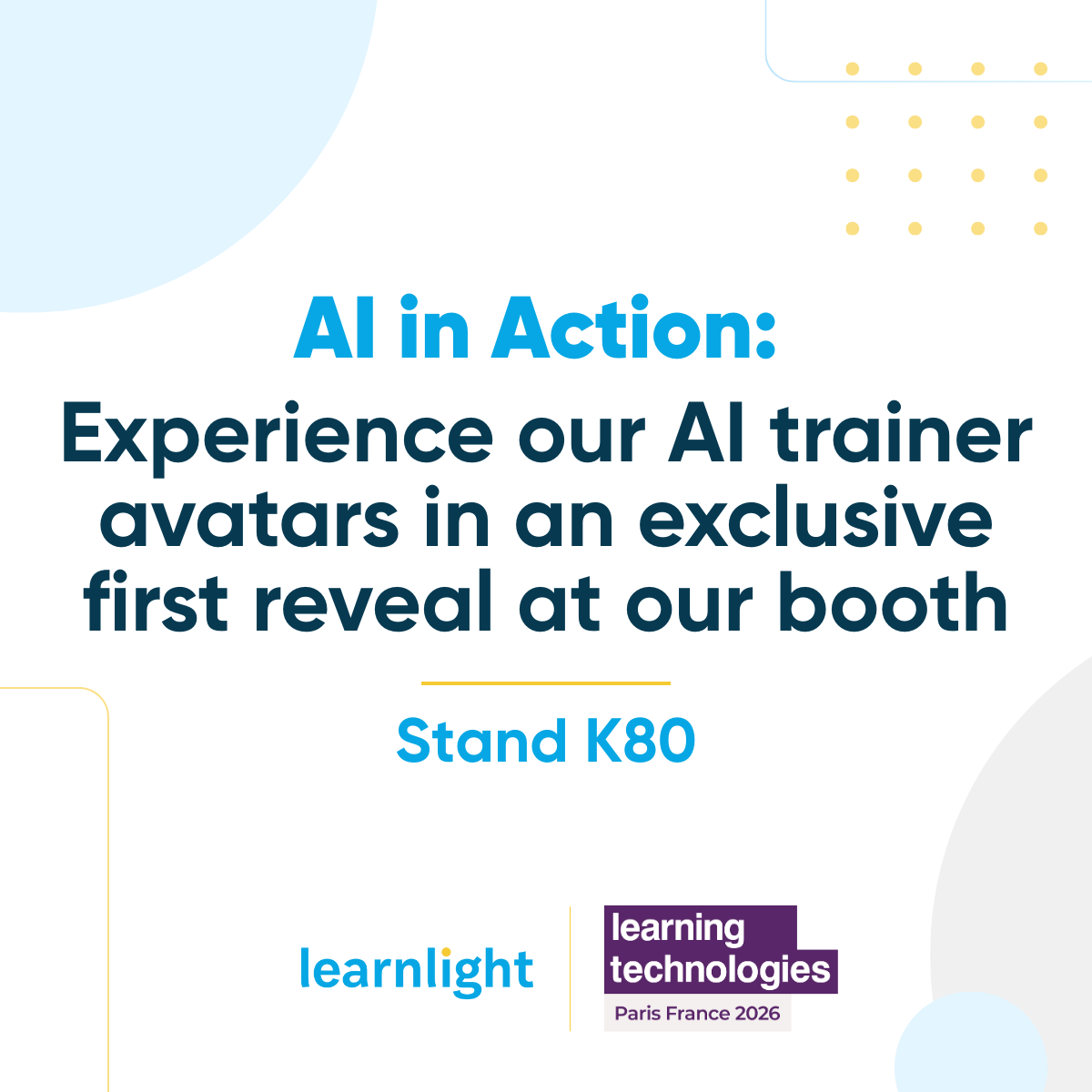 AI in Action:
Experience our AI trainer avatars in an exclusive first reveal at our booth

Stand K80

learnlight

learning technologies
Paris France 2026